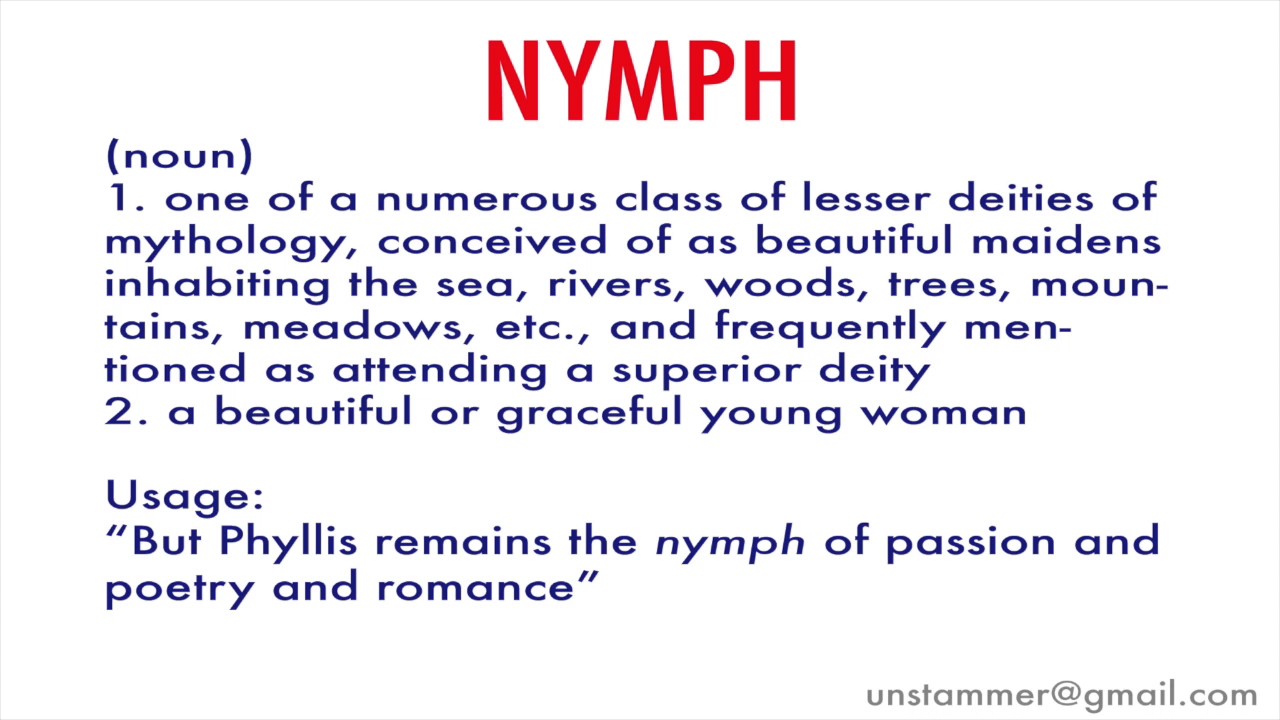 NYMPH

(noun)
1. one of a numerous class of lesser deities of mythology, conceived of as beautiful maidens inhabiting the sea, rivers, woods, trees, mountains, meadows, etc., and frequently mentioned as attending a superior deity
2. a beautiful or graceful young woman

Usage:
“But Phyllis remains the nymph of passion and poetry and romance”

unstammer@gmail.com